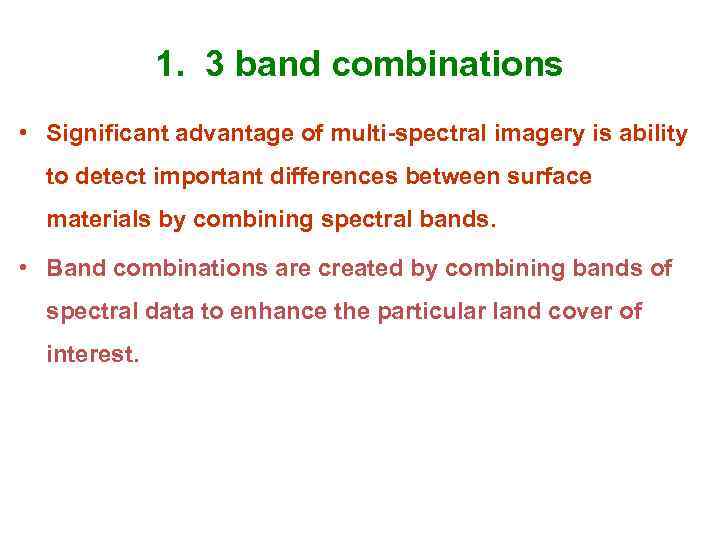 1. 3 band combinations

• Significant advantage of multi-spectral imagery is ability to detect important differences between surface materials by combining spectral bands.

• Band combinations are created by combining bands of spectral data to enhance the particular land cover of interest.